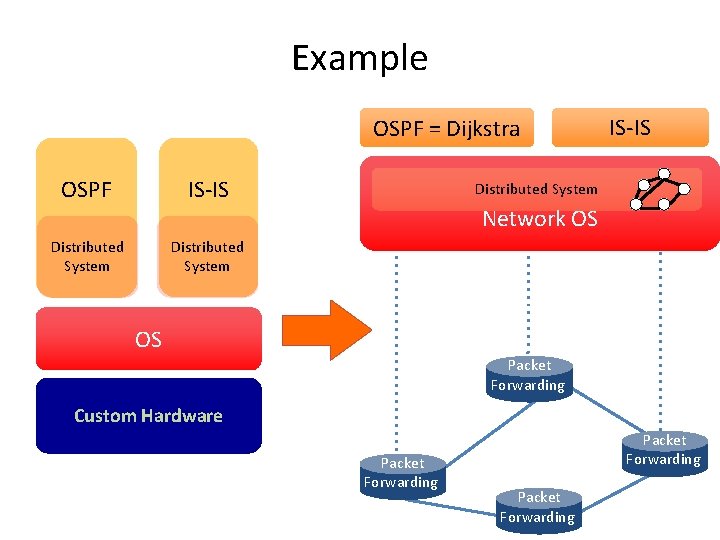 Example

OSPF

Distributed System

IS-IS

Distributed System

OS

Custom Hardware

OSPF = Dijkstra

IS-IS

Distributed System

Network OS

Packet Forwarding

Packet Forwarding

Packet Forwarding

Packet Forwarding